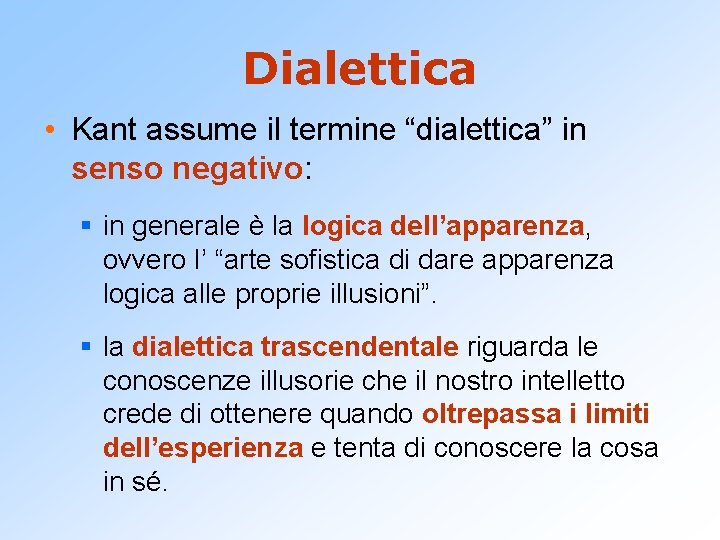 Dialettica

• Kant assume il termine “dialettica” in senso negativo:

▪ in generale è la logica dell’apparenza, ovvero l’ “arte sofistica di dare apparenza logica alle proprie illusioni”.

▪ la dialettica trascendentale riguarda le conoscenze illusorie che il nostro intelletto crede di ottenere quando oltrepassa i limiti dell’esperienza e tenta di conoscere la cosa in sé.